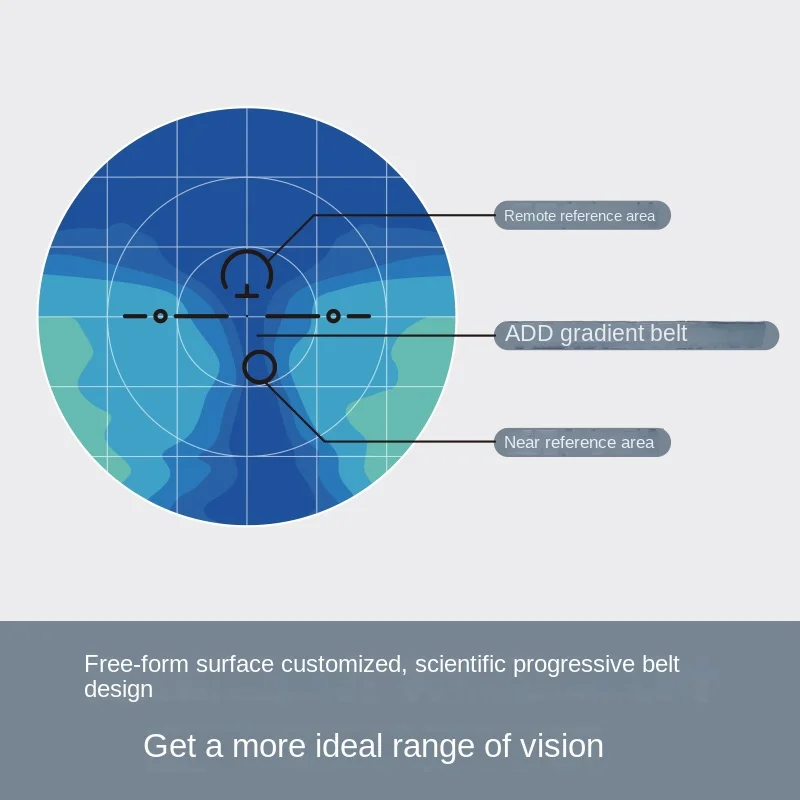 Remote reference area

ADD gradient belt

Near reference area

Free-form surface customized, scientific progressive belt design

Get a more ideal range of vision